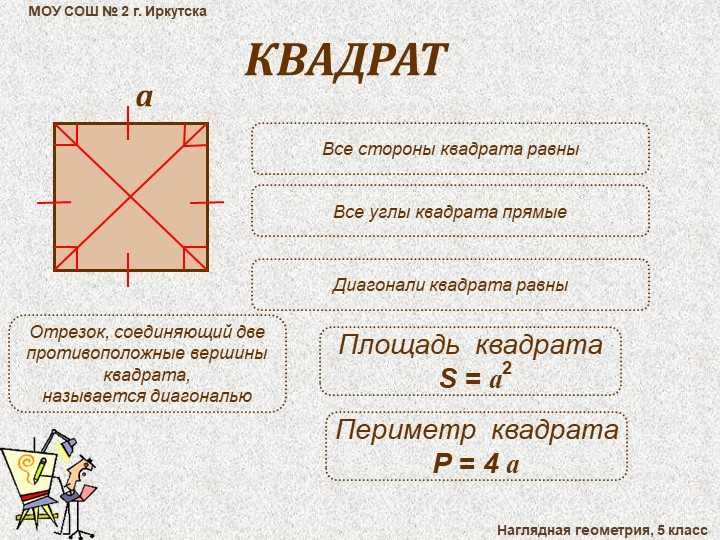 МОУ СОШ № 2 г. Иркутска

КВАДРАТ

$a$

Все стороны квадрата равны

Все углы квадрата прямые

Диагонали квадрата равны

Отрезок, соединяющий две противоположные вершины квадрата, называется диагональю

Площадь квадрата
$S = a^2$

Периметр квадрата
$P = 4a$

Наглядная геометрия, 5 класс